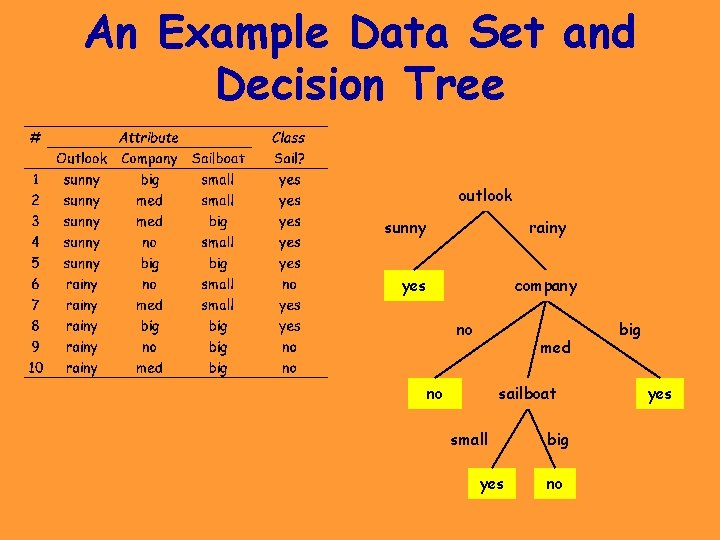 An Example Data Set and Decision Tree

| # | Attribute | | | Class |
|---|---|---|---|---|
| | Outlook | Company | Sailboat | Sail? |
| 1 | sunny | big | small | yes |
| 2 | sunny | med | small | yes |
| 3 | sunny | med | big | yes |
| 4 | sunny | no | small | yes |
| 5 | sunny | big | big | yes |
| 6 | rainy | no | small | no |
| 7 | rainy | med | small | yes |
| 8 | rainy | big | big | yes |
| 9 | rainy | no | big | no |
| 10 | rainy | med | big | no |

outlook
sunny
rainy
yes
company
no
med
big
no
sailboat
yes
small
big
yes
no